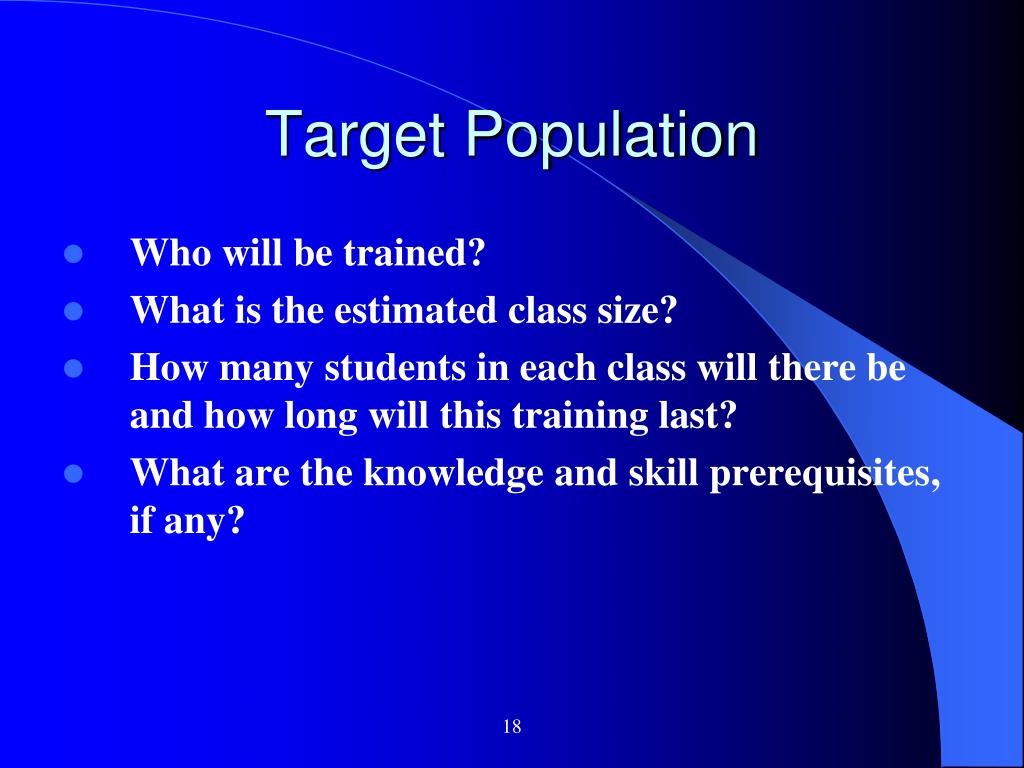 Target Population

- Who will be trained?
- What is the estimated class size?
- How many students in each class will there be and how long will this training last?
- What are the knowledge and skill prerequisites, if any?

18